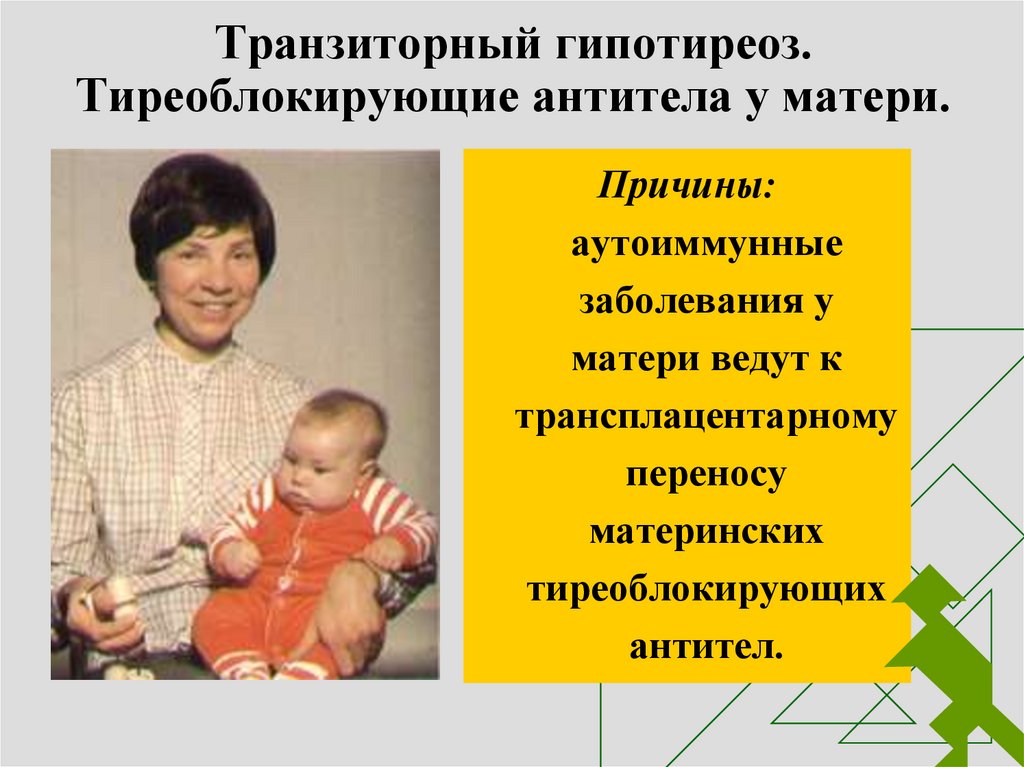 Транзиторный гипотиреоз.
Тиреоблокирующие антитела у матери.

Причины:
аутоиммунные заболевания у матери ведут к трансплацентарному переносу материнских тиреоблокирующих антител.